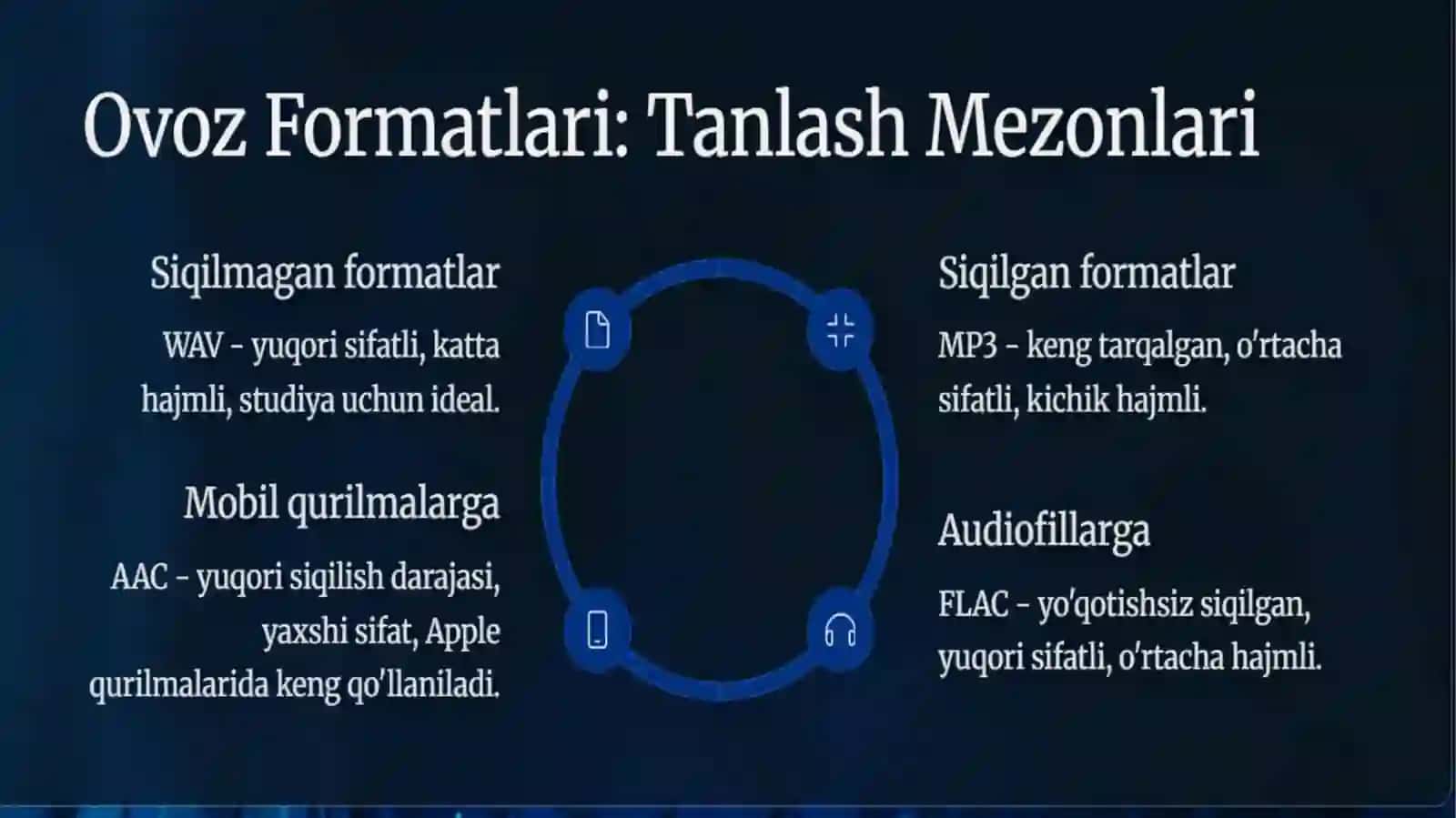 Ovoz Formatlari: Tanlash Mezonlari

Siqilmagan formatlar

WAV - yuqori sifatli, katta hajmli, studiya uchun ideal.

Mobil qurilmalarga

AAC - yuqori siqilish darajasi, yaxshi sifat, Apple qurilmalarida keng qo'llaniladi.

Siqilgan formatlar

MP3 - keng tarqalgan, o'rtacha sifatli, kichik hajmli.

Audiofillarga

FLAC - yo'qotishsiz siqilgan, yuqori sifatli, o'rtacha hajmli.